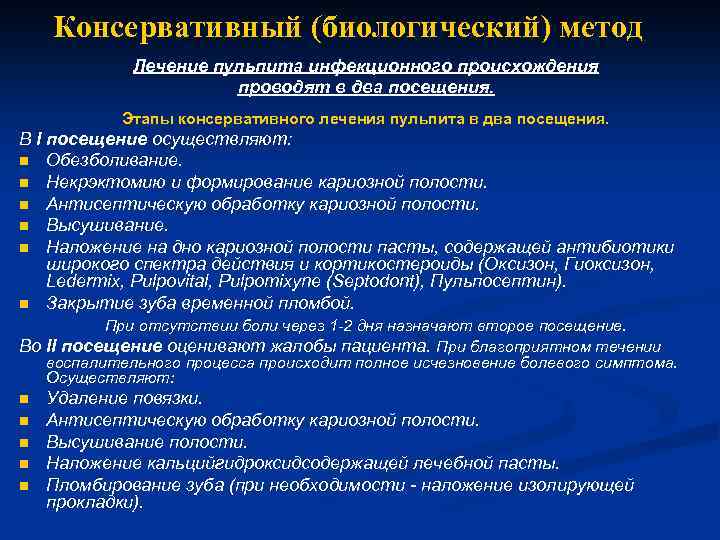 Консервативный (биологический) метод

Лечение пульпита инфекционного происхождения проводят в два посещения.

Этапы консервативного лечения пульпита в два посещения.

В I посещение осуществляют:
- Обезболивание.
- Некрэктомию и формирование кариозной полости.
- Антисептическую обработку кариозной полости.
- Высушивание.
- Наложение на дно кариозной полости пасты, содержащей антибиотики широкого спектра действия и кортикостероиды (Оксизон, Гиоксизон, Ledermix, Pulpovital, Pulpomixyne (Septodont), Пульпосептин).
- Закрытие зуба временной пломбой.

При отсутствии боли через 1-2 дня назначают второе посещение.

Во II посещение оценивают жалобы пациента. При благоприятном течении воспалительного процесса происходит полное исчезновение болевого симптома. Осуществляют:
- Удаление повязки.
- Антисептическую обработку кариозной полости.
- Высушивание полости.
- Наложение кальцийгидроксидсодержащей лечебной пасты.
- Пломбирование зуба (при необходимости - наложение изолирующей прокладки).